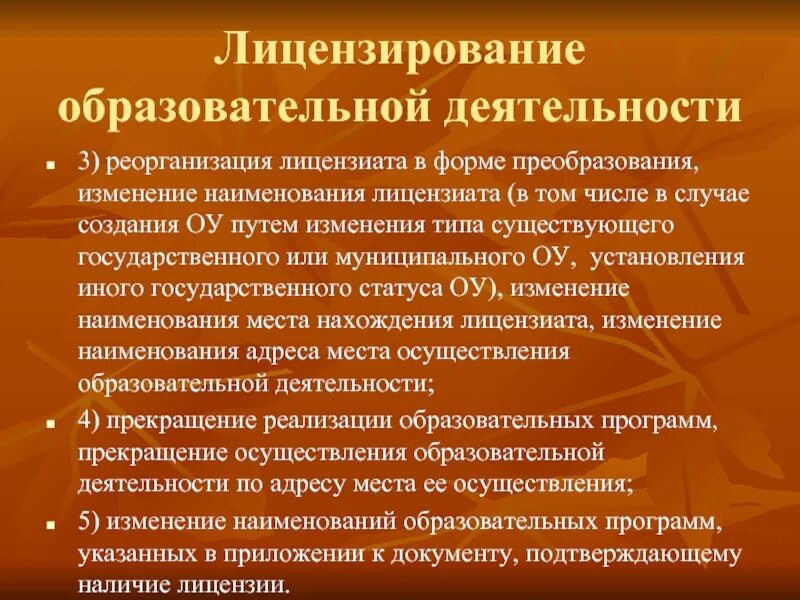 Лицензирование образовательной деятельности

▪ 3) реорганизация лицензиата в форме преобразования, изменение наименования лицензиата (в том числе в случае создания ОУ путем изменения типа существующего государственного или муниципального ОУ, установления иного государственного статуса ОУ), изменение наименования места нахождения лицензиата, изменение наименования адреса места осуществления образовательной деятельности;

▪ 4) прекращение реализации образовательных программ, прекращение осуществления образовательной деятельности по адресу места ее осуществления;

▪ 5) изменение наименований образовательных программ, указанных в приложении к документу, подтверждающему наличие лицензии.